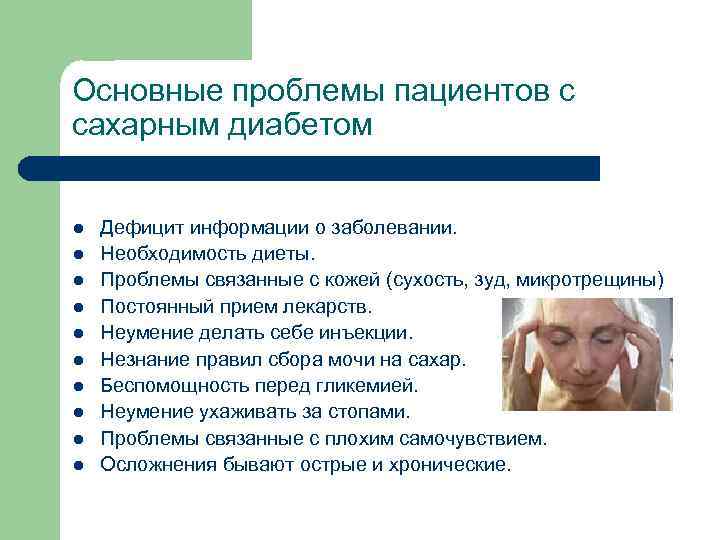 Основные проблемы пациентов с сахарным диабетом

- Дефицит информации о заболевании.
- Необходимость диеты.
- Проблемы связанные с кожей (сухость, зуд, микротрещины)
- Постоянный прием лекарств.
- Неумение делать себе инъекции.
- Незнание правил сбора мочи на сахар.
- Беспомощность перед гликемией.
- Неумение ухаживать за стопами.
- Проблемы связанные с плохим самочувствием.
- Осложнения бывают острые и хронические.